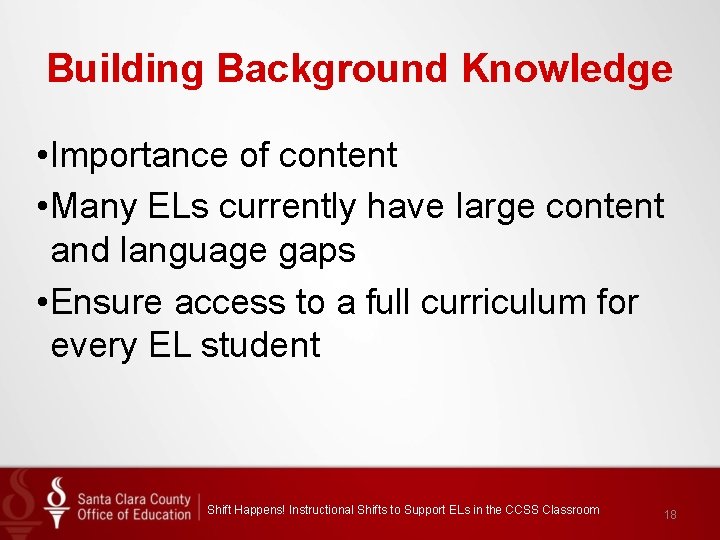 Building Background Knowledge

•Importance of content

•Many ELs currently have large content and language gaps

•Ensure access to a full curriculum for every EL student

Santa Clara County Office of Education

Shift Happens! Instructional Shifts to Support ELs in the CCSS Classroom

18